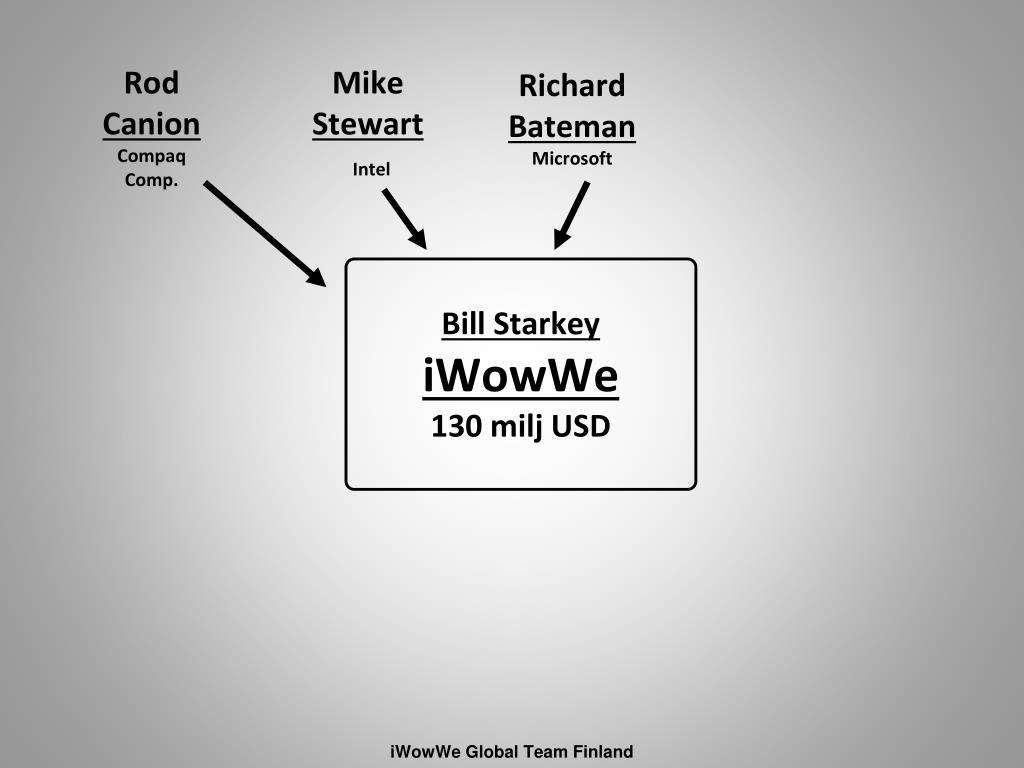 Rod Canion
Compaq Comp.

Mike Stewart
Intel

Richard Bateman
Microsoft

Bill Starkey
iWowWe
130 milj USD

iWowWe Global Team Finland